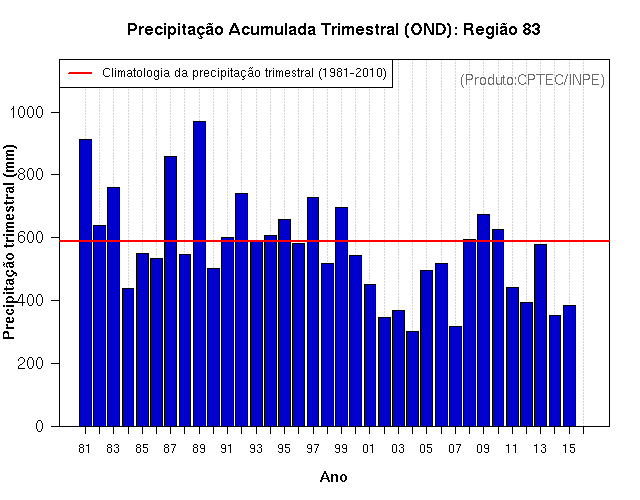 Precipitação Acumulada Trimestral (OND): Região 83

Climatologia da precipitação trimestral (1981-2010)

(Produto:CPTEC/INPE)

Precipitação trimestral (mm)

1000
800
600
400
200
0

81 83 85 87 89 91 93 95 97 99 01 03 05 07 09 11 13 15

Ano